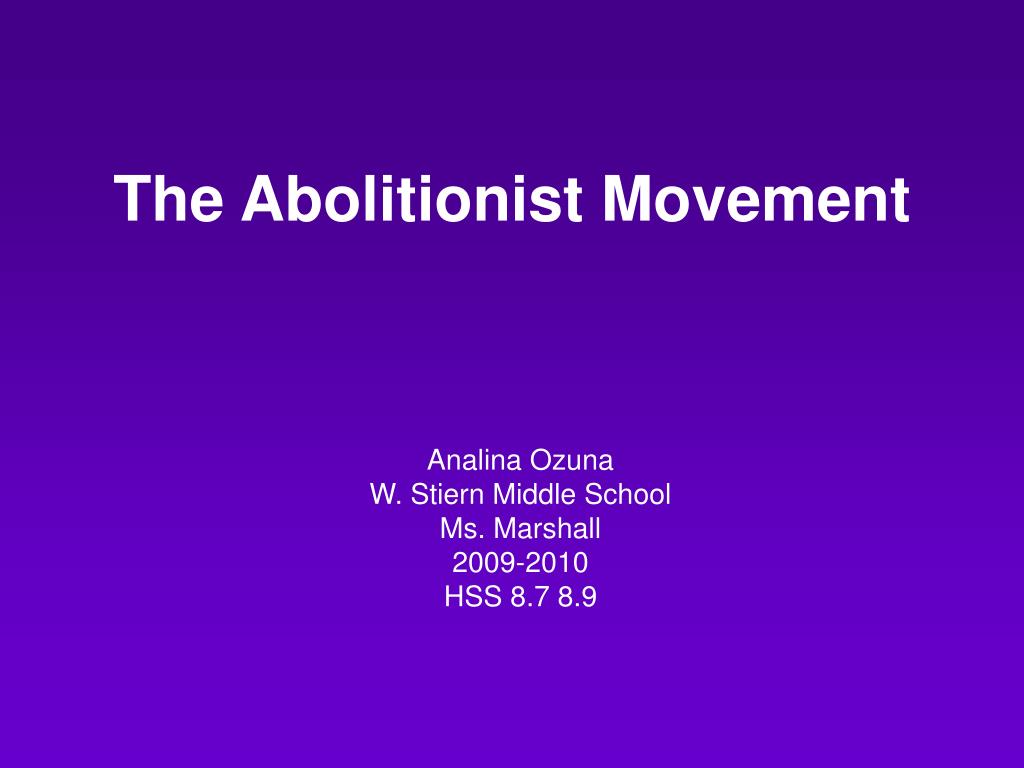 The Abolitionist Movement

Analina Ozuna
W. Stiern Middle School
Ms. Marshall
2009-2010
HSS 8.7 8.9